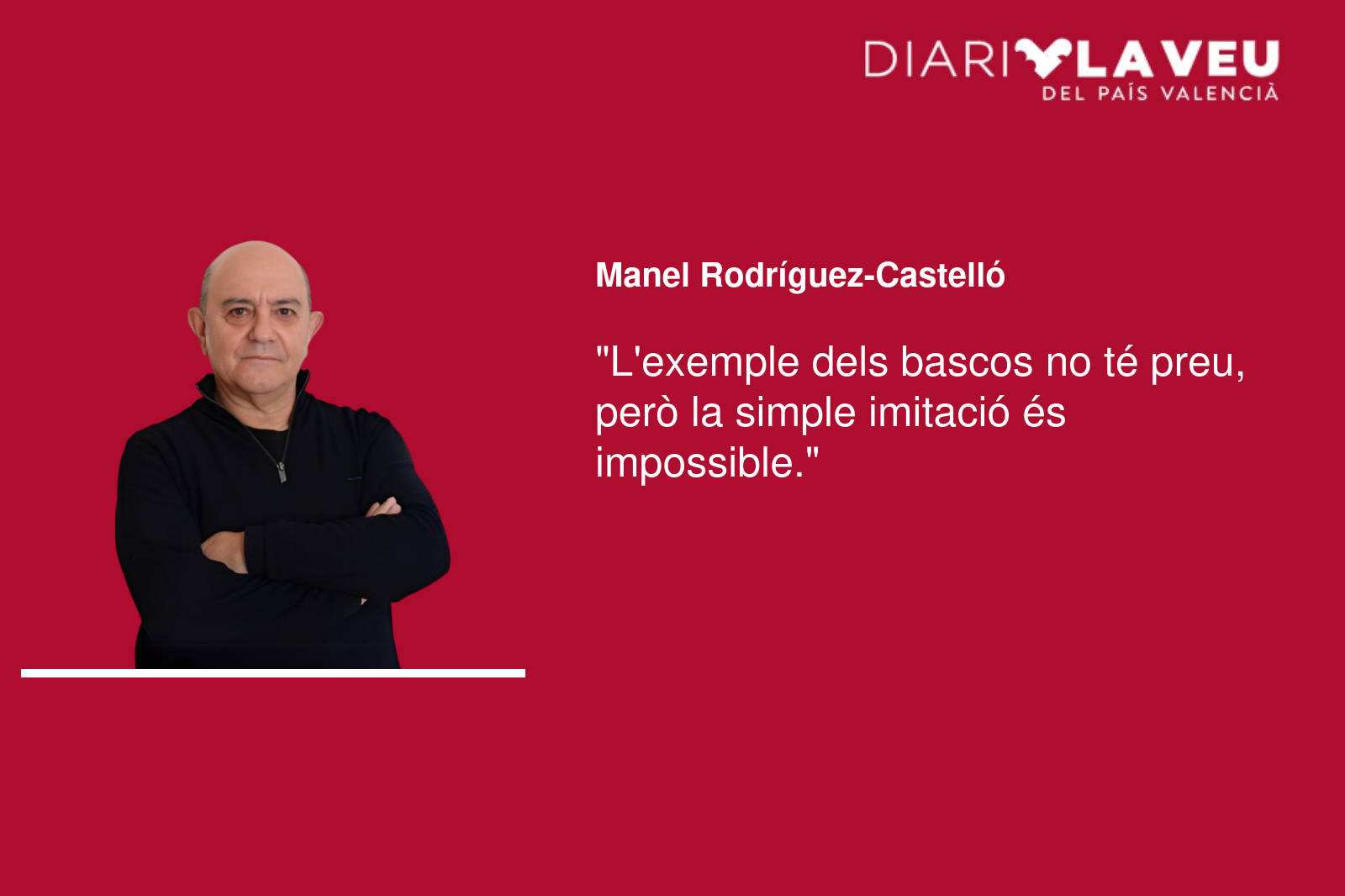 DIARI LA VEU
DEL PAÍS VALENCIÀ

Manel Rodríguez-Castelló

"L'exemple dels bascos no té preu, però la simple imitació és impossible."